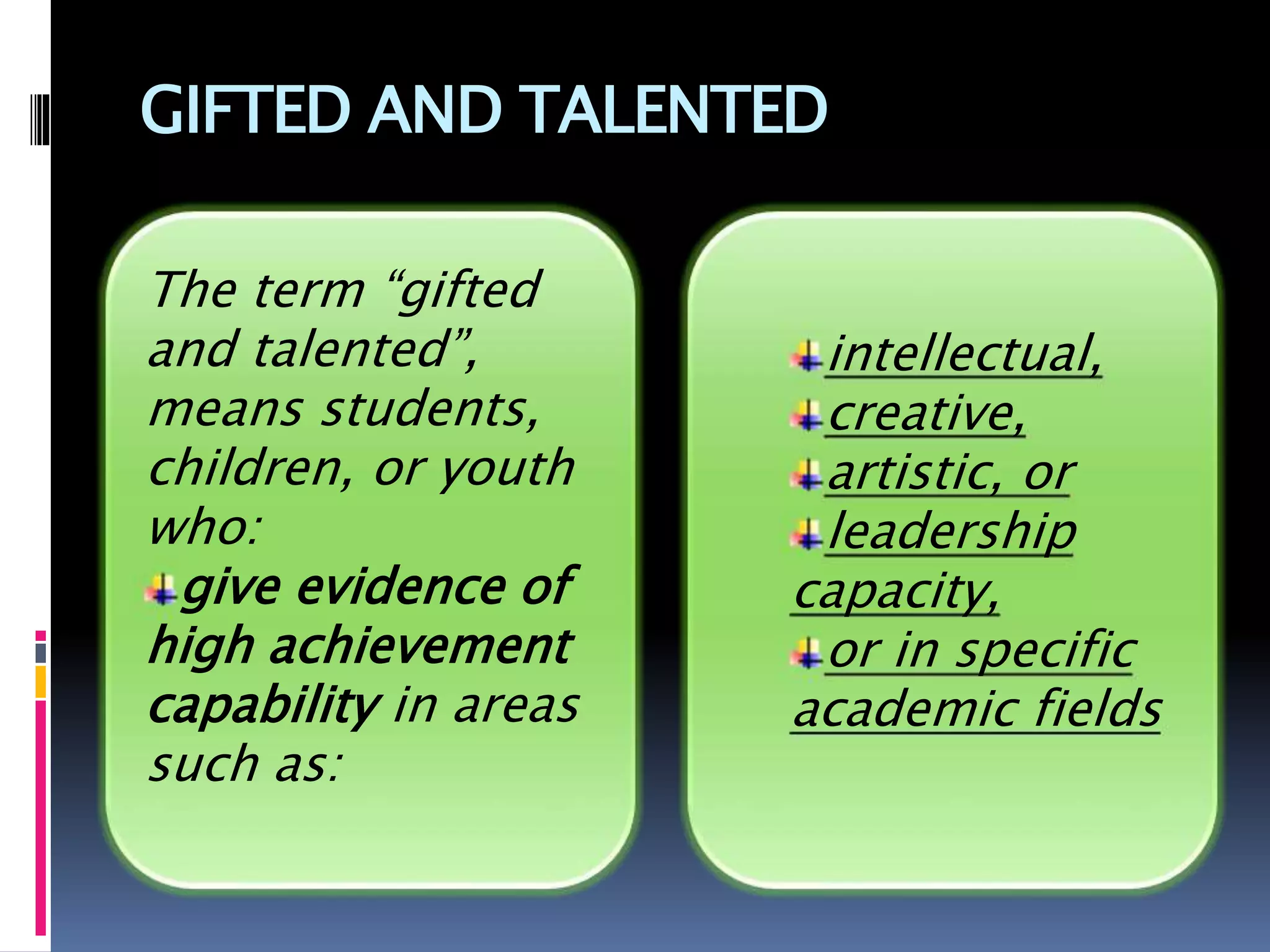 GIFTED AND TALENTED

The term “gifted and talented”, means students, children, or youth who:
give evidence of high achievement capability in areas such as:

intellectual,
creative,
artistic, or
leadership capacity,
or in specific academic fields